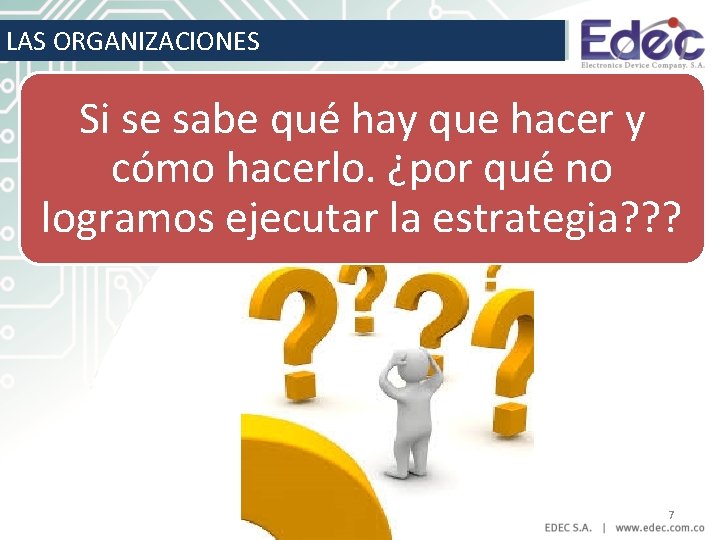 LAS ORGANIZACIONES

Edec
Electronics Device Company. S.A.

Si se sabe qué hay que hacer y cómo hacerlo. ¿por qué no logramos ejecutar la estrategia???

7

EDEC S.A. | www.edec.com.co